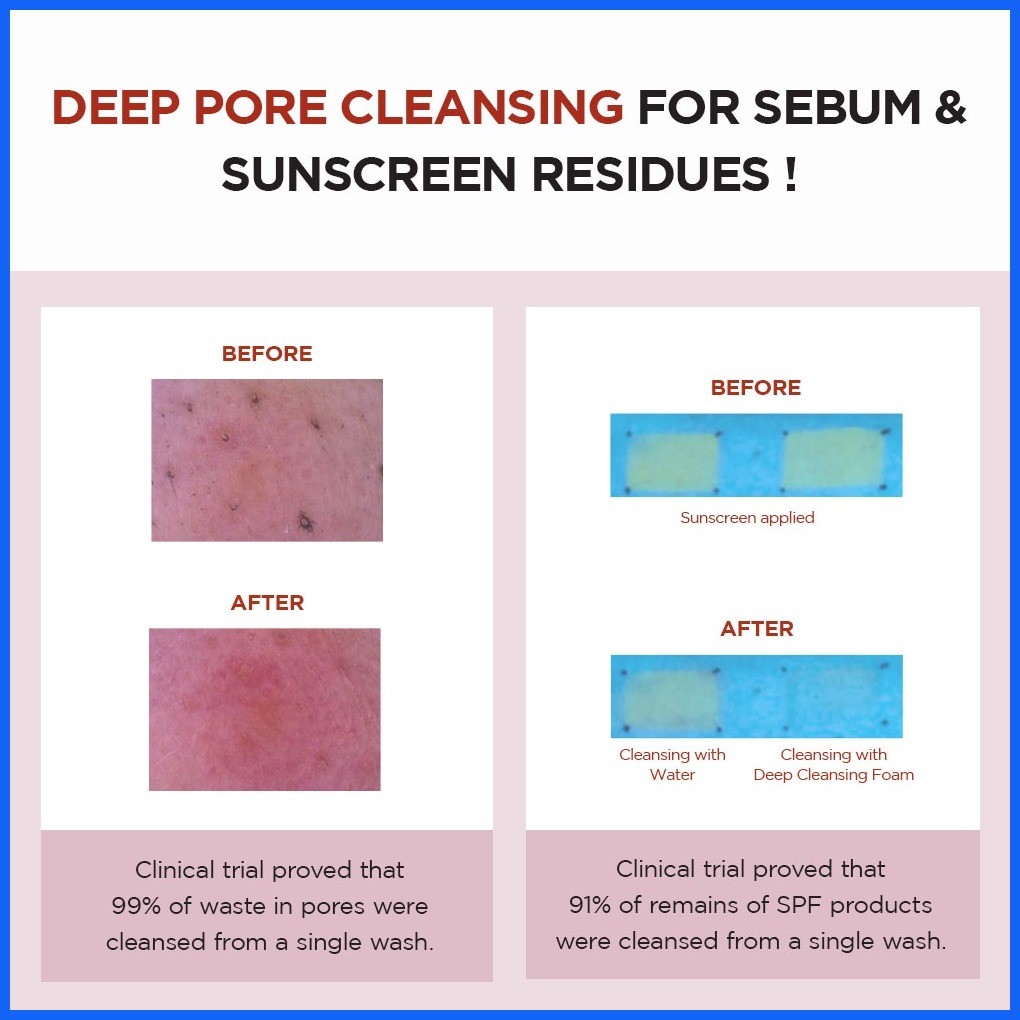 DEEP PORE CLEANSING FOR SEBUM & SUNSCREEN RESIDUES !

BEFORE

AFTER

Clinical trial proved that 99% of waste in pores were cleansed from a single wash.

BEFORE

Sunscreen applied

AFTER

Cleansing with Water

Cleansing with Deep Cleansing Foam

Clinical trial proved that 91% of remains of SPF products were cleansed from a single wash.